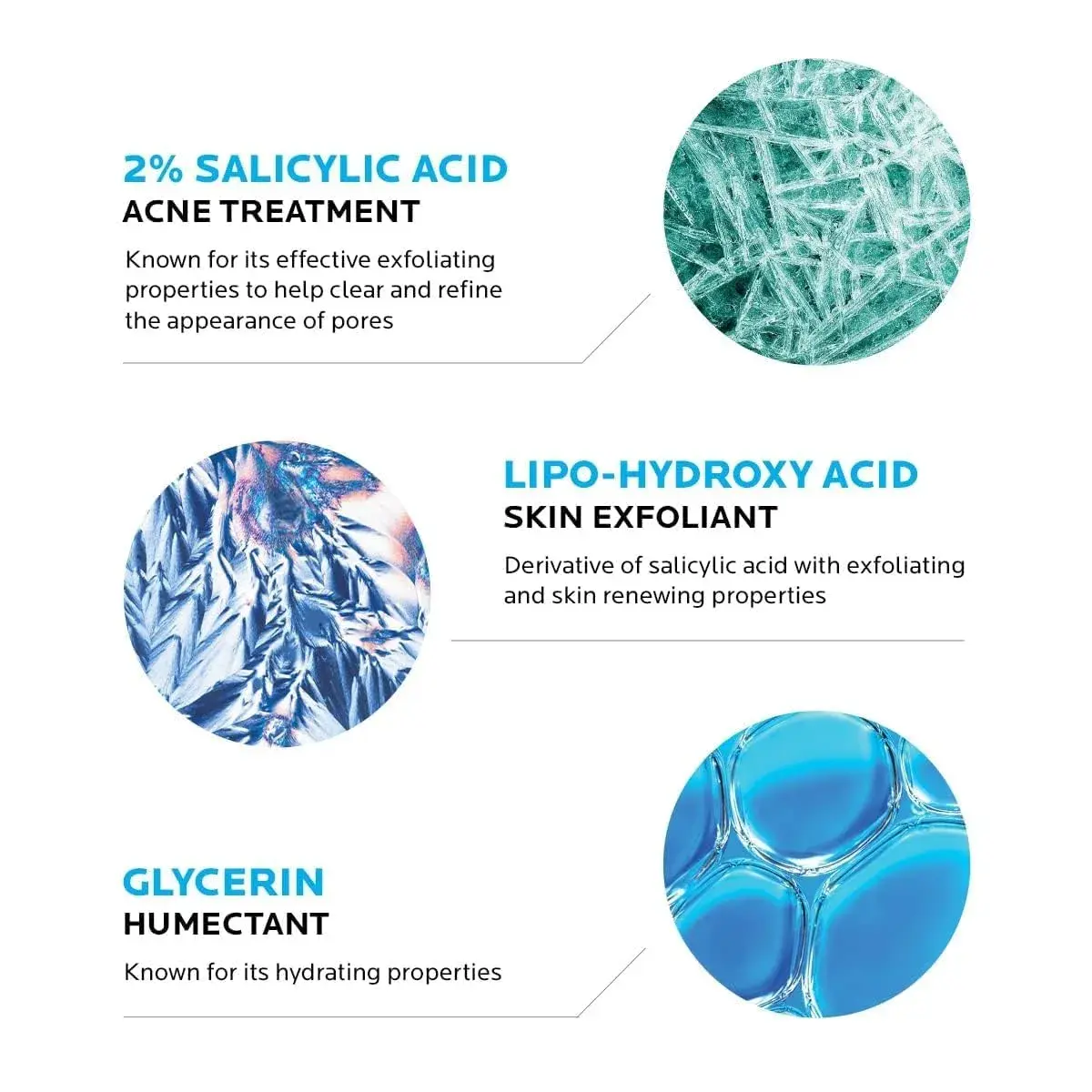 2% SALICYLIC ACID
ACNE TREATMENT

Known for its effective exfoliating properties to help clear and refine the appearance of pores

LIPO-HYDROXY ACID
SKIN EXFOLIANT

Derivative of salicylic acid with exfoliating and skin renewing properties

GLYCERIN
HUMECTANT

Known for its hydrating properties